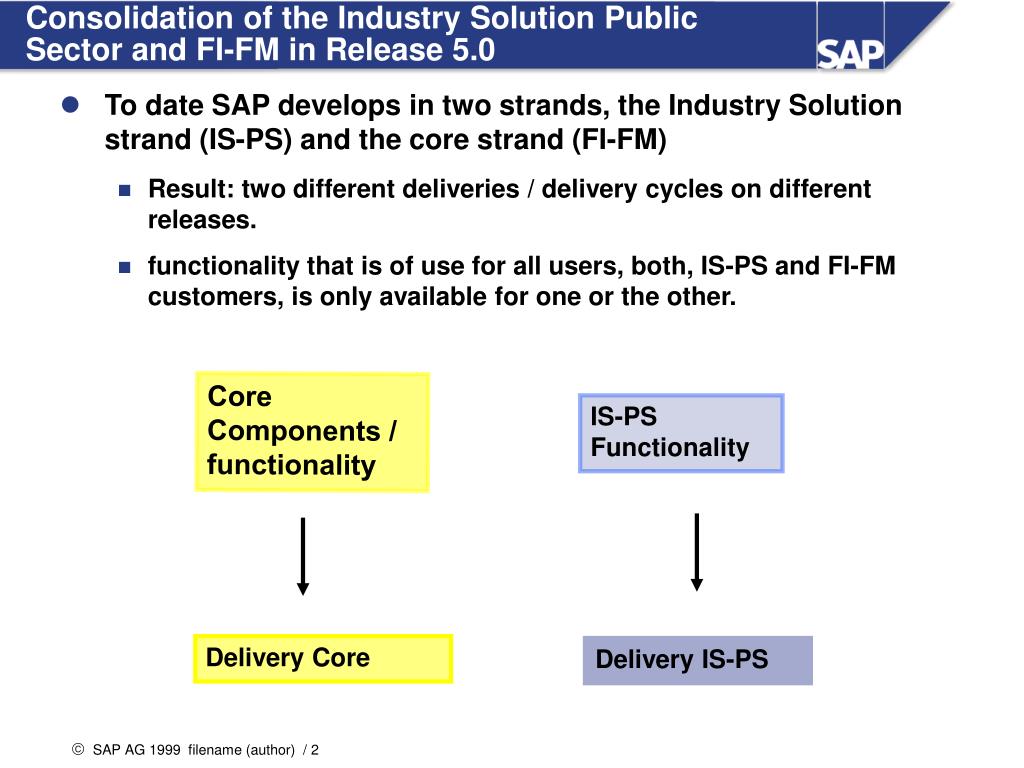 Consolidation of the Industry Solution Public Sector and FI-FM in Release 5.0

SAP

To date SAP develops in two strands, the Industry Solution strand (IS-PS) and the core strand (FI-FM)

Result: two different deliveries / delivery cycles on different releases.

functionality that is of use for all users, both, IS-PS and FI-FM customers, is only available for one or the other.

Core Components / functionality

IS-PS Functionality

Delivery Core

Delivery IS-PS

© SAP AG 1999 filename (author) / 2